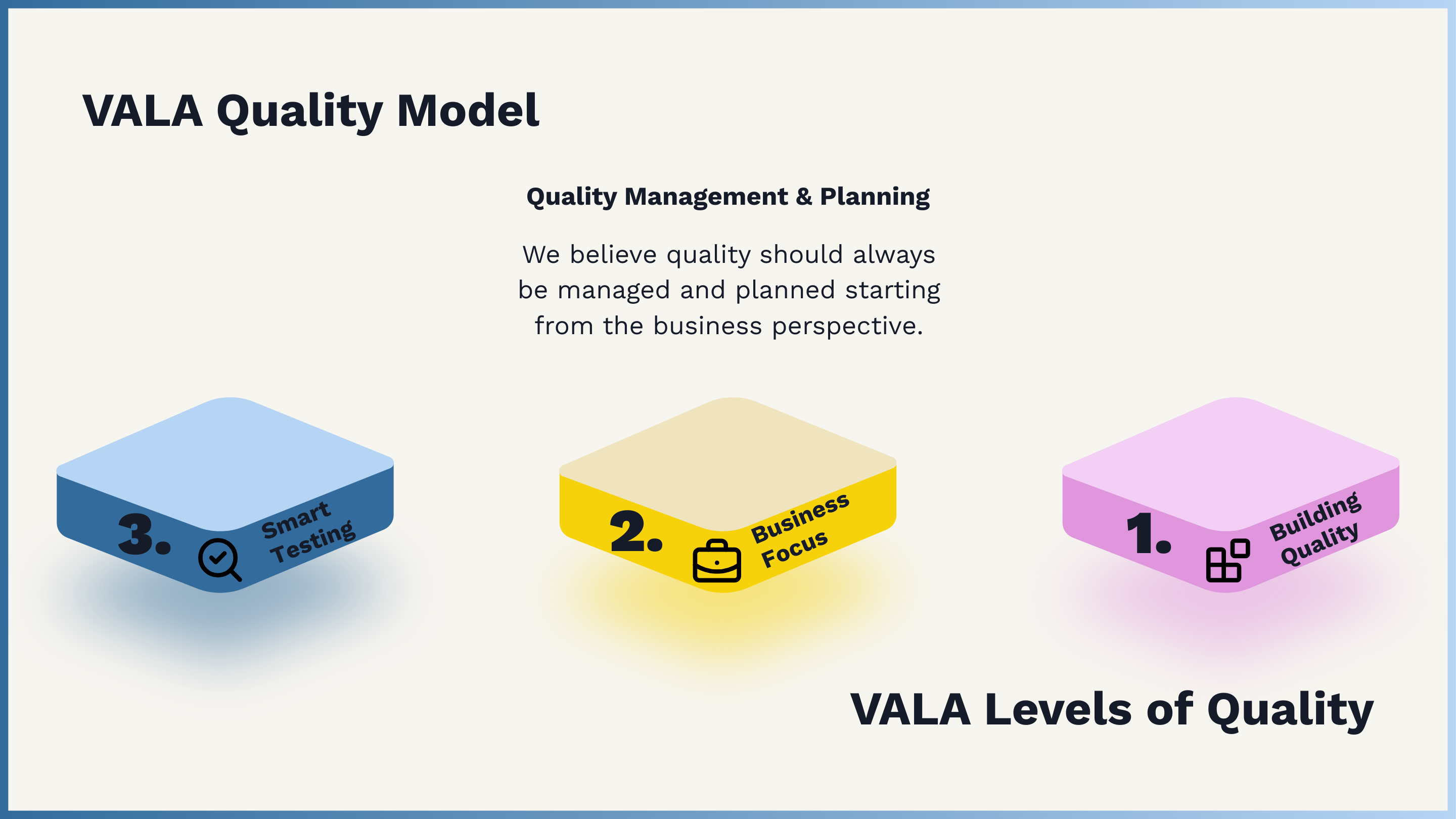 VALA Quality Model

Quality Management & Planning

We believe quality should always be managed and planned starting from the business perspective.

3. Smart Testing

2. Business Focus

1. Building Quality

VALA Levels of Quality